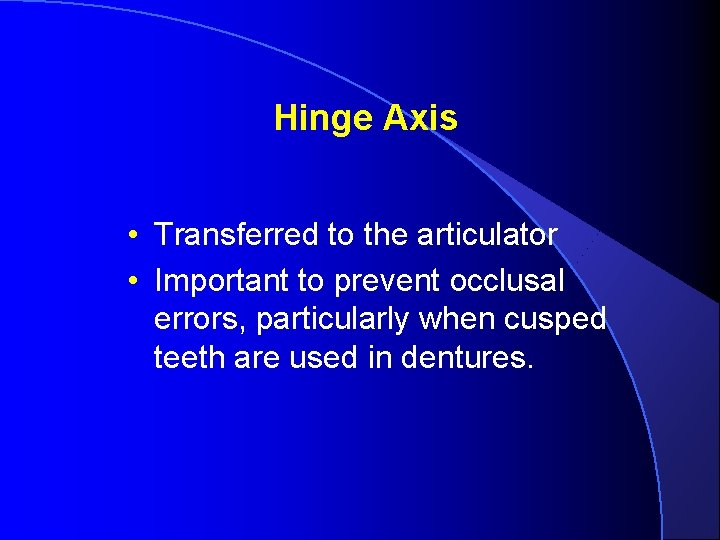 Hinge Axis

• Transferred to the articulator
• Important to prevent occlusal errors, particularly when cusped teeth are used in dentures.